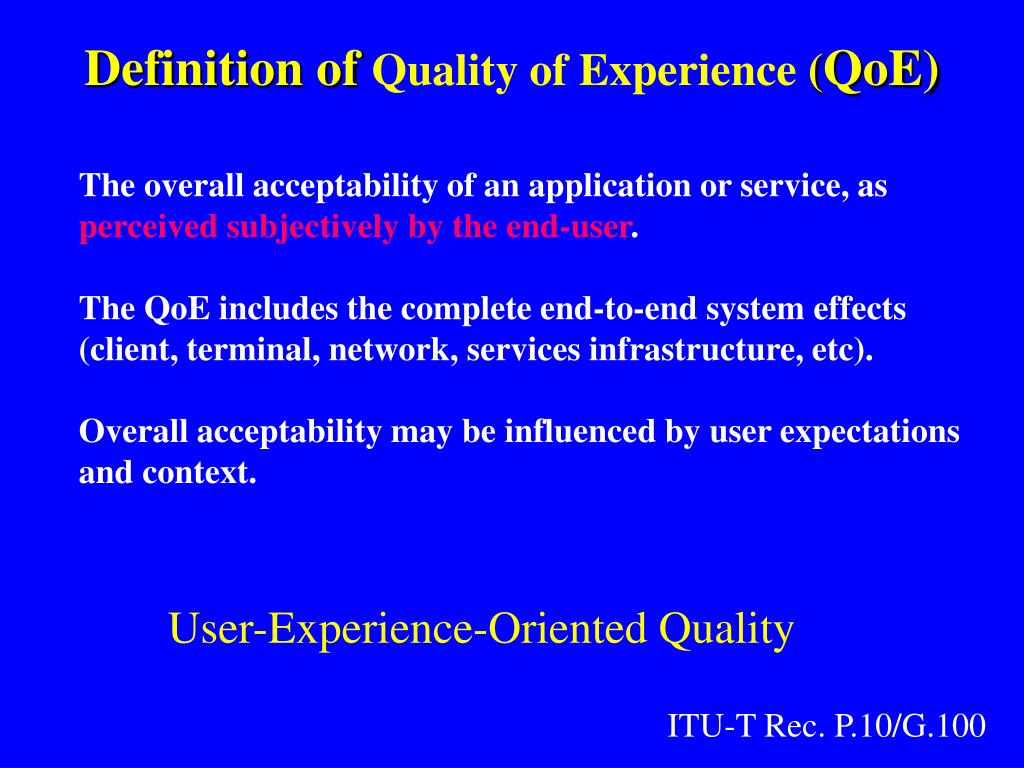 Definition of Quality of Experience (QoE)

The overall acceptability of an application or service, as perceived subjectively by the end-user.

The QoE includes the complete end-to-end system effects (client, terminal, network, services infrastructure, etc).

Overall acceptability may be influenced by user expectations and context.

User-Experience-Oriented Quality

ITU-T Rec. P.10/G.100